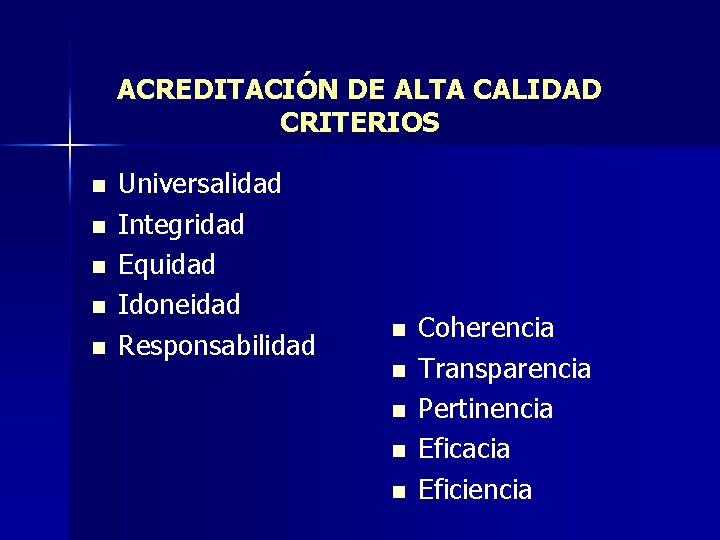 ACREDITACIÓN DE ALTA CALIDAD
CRITERIOS

- Universalidad
- Integridad
- Equidad
- Idoneidad
- Responsabilidad

- Coherencia
- Transparencia
- Pertinencia
- Eficacia
- Eficiencia